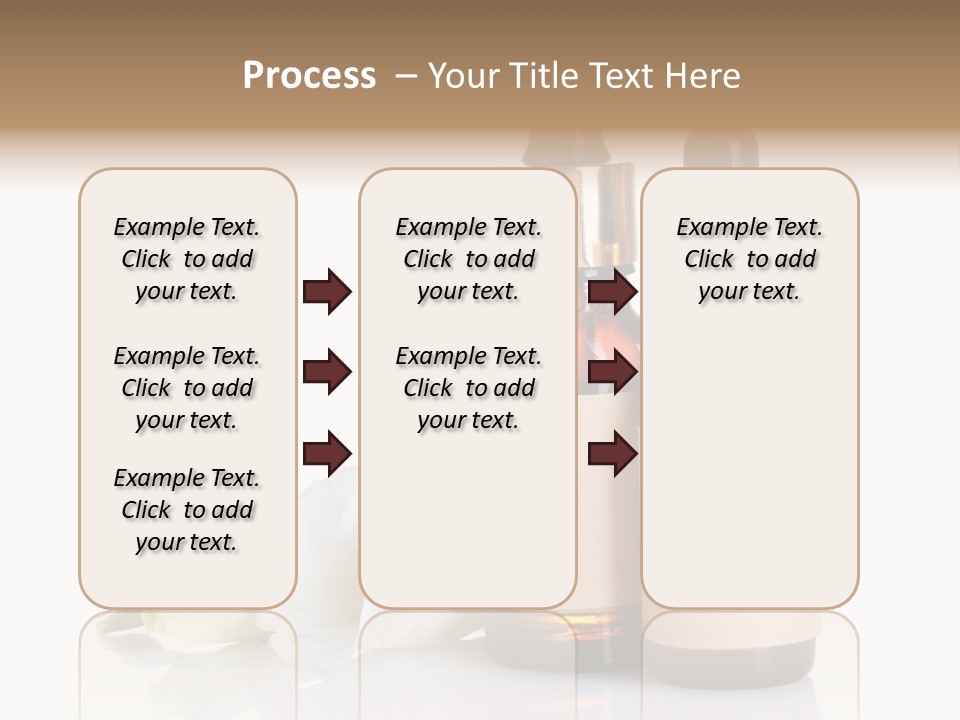 Process – Your Title Text Here

Example Text. Click to add your text.

Example Text. Click to add your text.

Example Text. Click to add your text.

Example Text. Click to add your text.

Example Text. Click to add your text.

Example Text. Click to add your text.